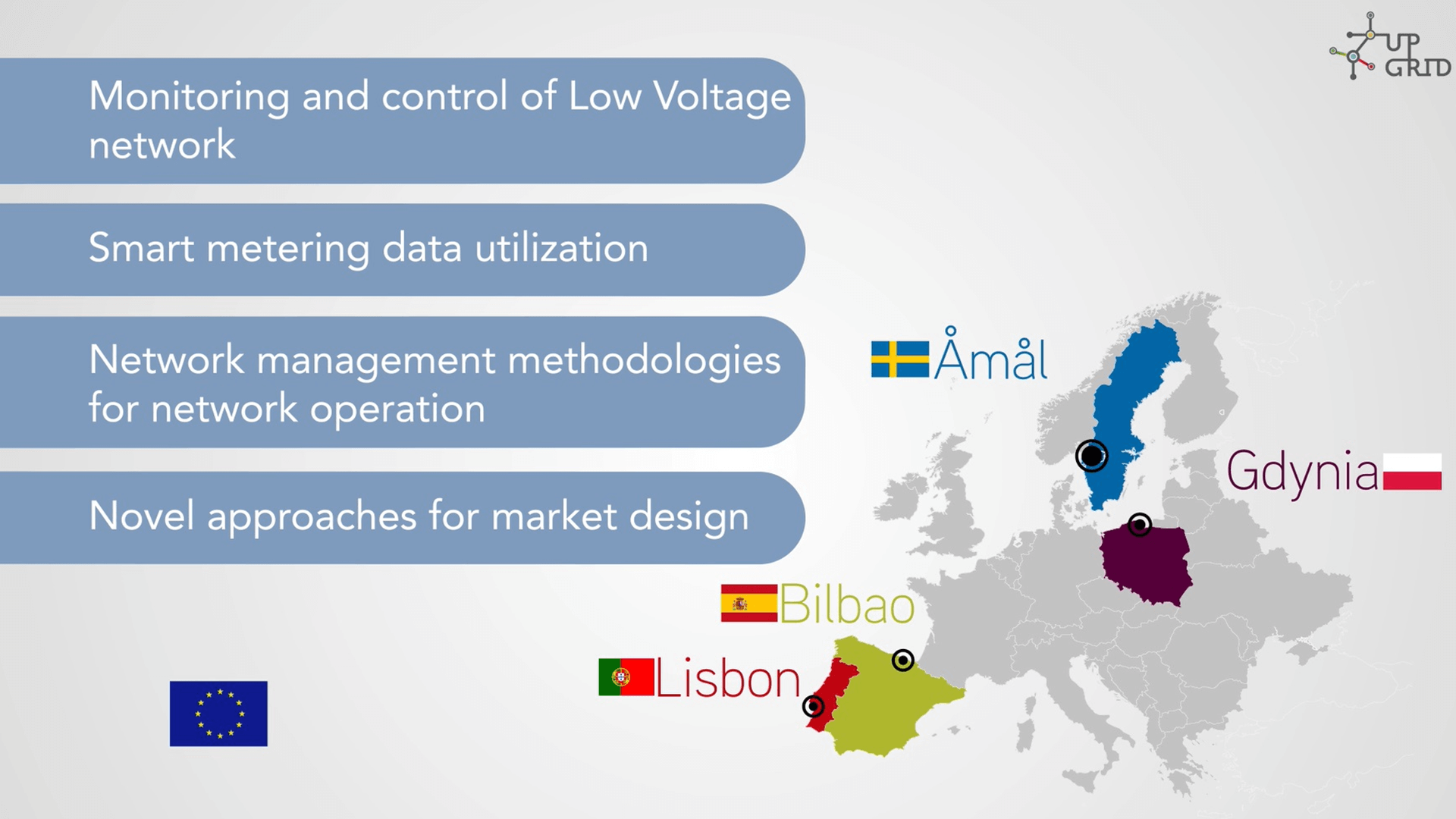 UP GRID

Monitoring and control of Low Voltage network

Smart metering data utilization

Network management methodologies for network operation

Novel approaches for market design

Åmål

Gdynia

Bilbao

Lisbon